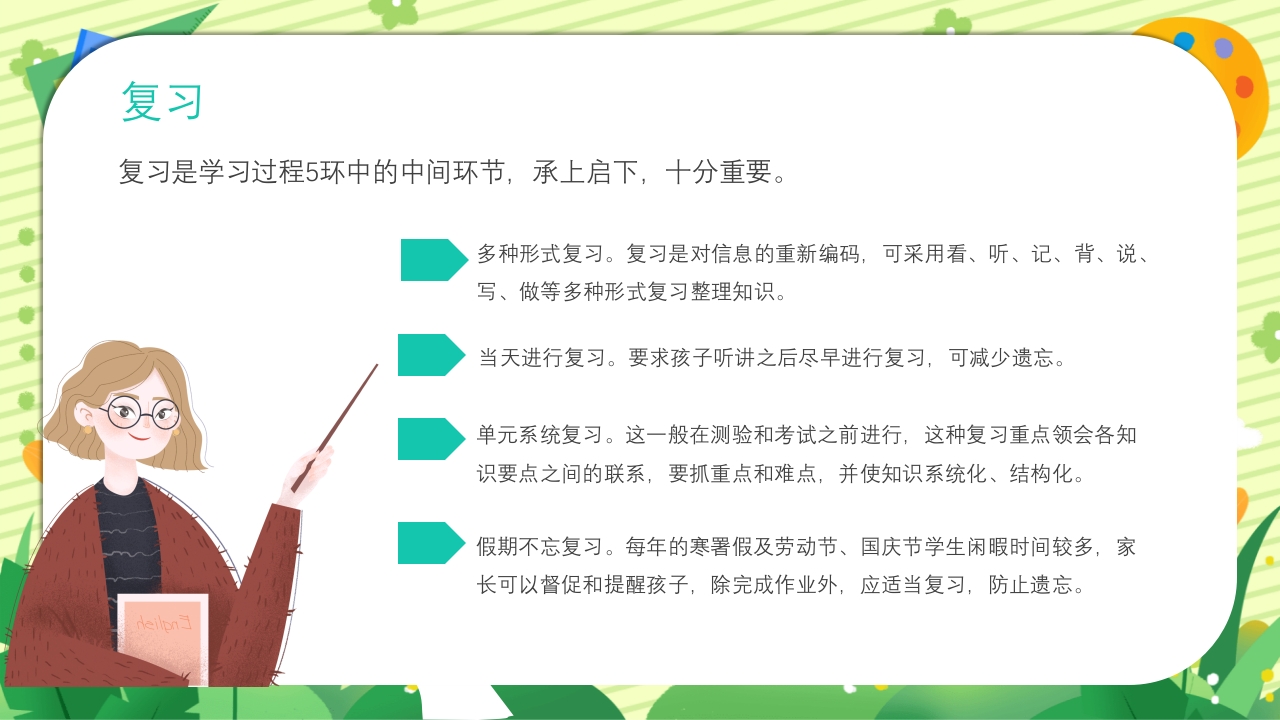 复习

复习是学习过程5环中的中间环节，承上启下，十分重要。

多种形式复习。复习是对信息的重新编码，可采用看、听、记、背、说、写、做等多种形式复习整理知识。

当天进行复习。要求孩子听讲之后尽早进行复习，可减少遗忘。

单元系统复习。这一般在测验和考试之前进行，这种复习重点领会各知识要点之间的联系，要抓重点和难点，并使知识系统化、结构化。

假期不忘复习。每年的寒暑假及劳动节、国庆节学生闲暇时间较多，家长可以督促和提醒孩子，除完成作业外，应适当复习，防止遗忘。

English